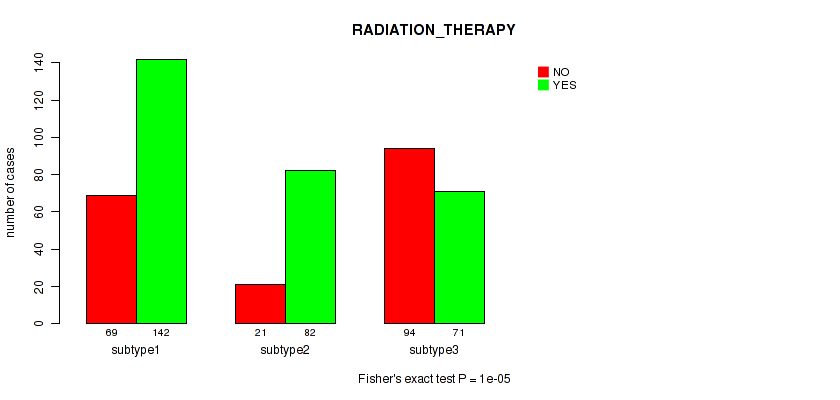 RADIATION_THERAPY

NO
YES

number of cases

0
20
40
60
80
100
120
140

69
142
subtype1

21
82
subtype2

94
71
subtype3

Fisher's exact test P = 1e-05